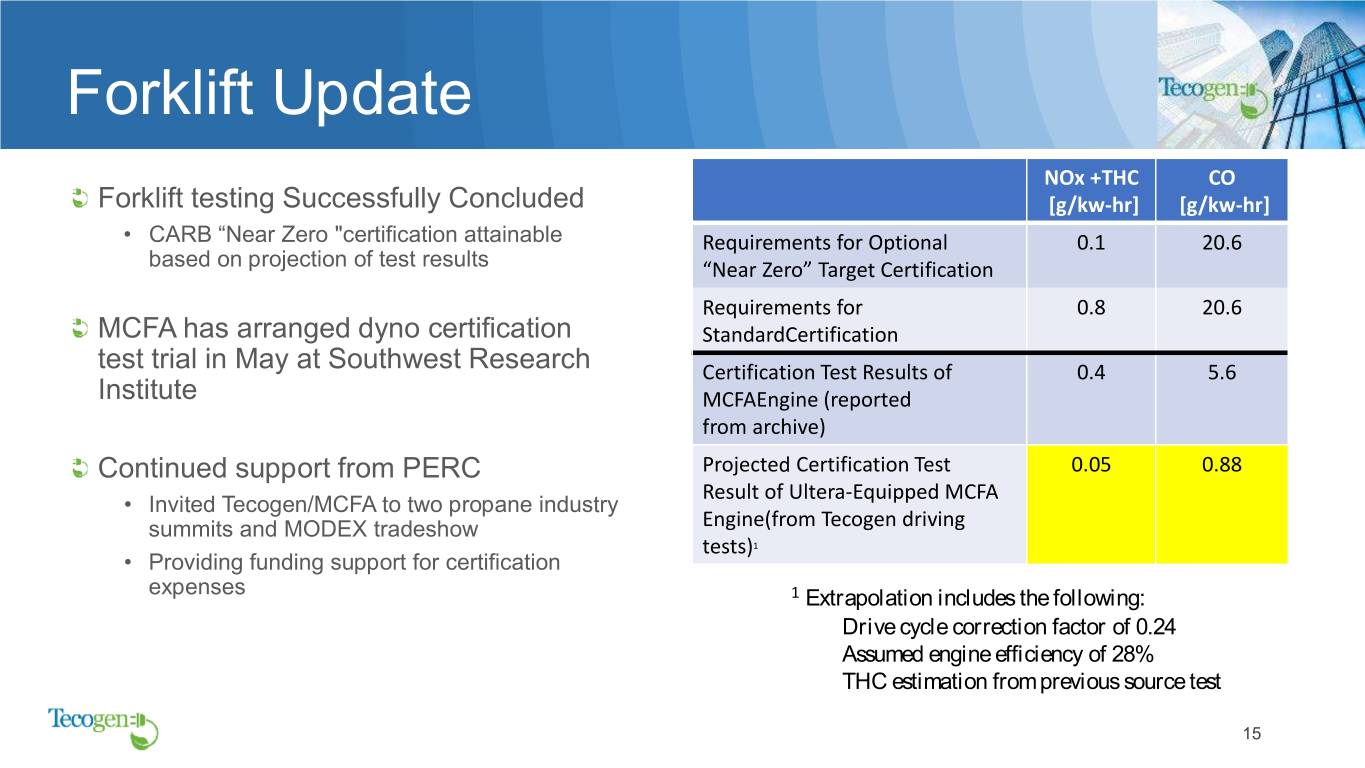 Forklift Update

Tecogen

Forklift testing Successfully Concluded
• CARB “Near Zero "certification attainable based on projection of test results

MCFA has arranged dyno certification test trial in May at Southwest Research Institute

Continued support from PERC
• Invited Tecogen/MCFA to two propane industry summits and MODEX tradeshow
• Providing funding support for certification expenses

| | NOx +THC [g/kw-hr] | CO [g/kw-hr] |
|---|---|---|
| Requirements for Optional “Near Zero” Target Certification | 0.1 | 20.6 |
| Requirements for StandardCertification | 0.8 | 20.6 |
| Certification Test Results of MCFAEngine (reported from archive) | 0.4 | 5.6 |
| Projected Certification Test Result of Ultera-Equipped MCFA Engine(from Tecogen driving tests)$^1$ | 0.05 | 0.88 |

$^1$ Extrapolation includes the following:
Drive cycle correction factor of 0.24
Assumed engine efficiency of 28%
THC estimation from previous source test

Tecogen

15